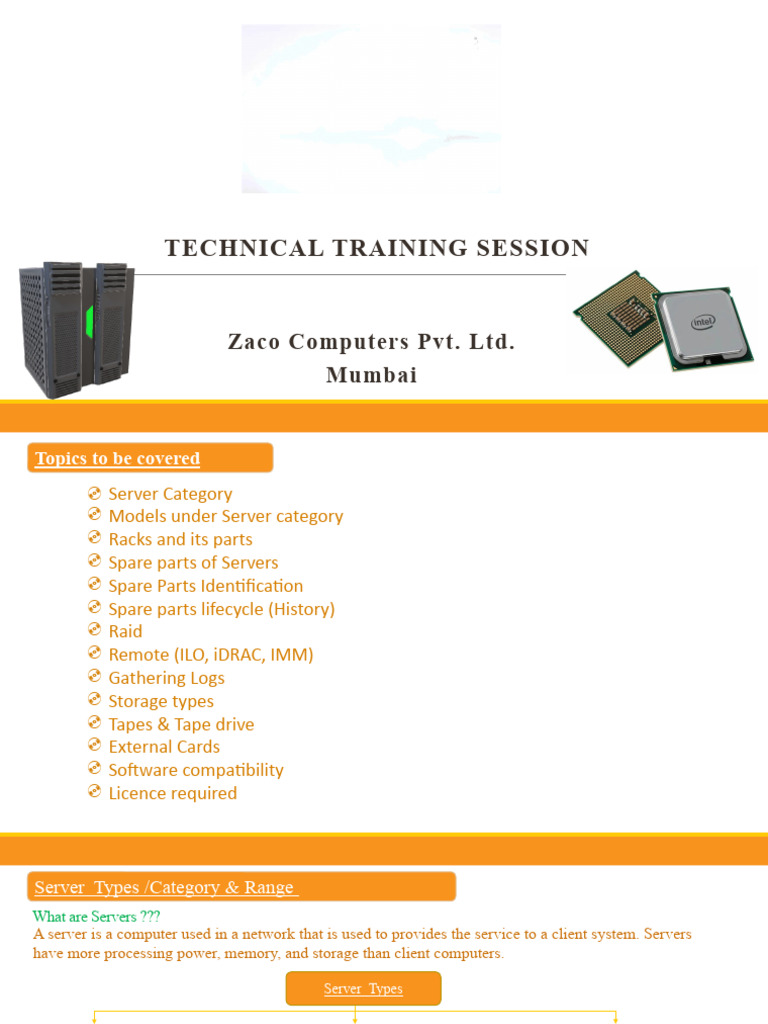 TECHNICAL TRAINING SESSION

Zaco Computers Pvt. Ltd.
Mumbai

intel

Topics to be covered

Server Category
Models under Server category
Racks and its parts
Spare parts of Servers
Spare Parts Identification
Spare parts lifecycle (History)
Raid
Remote (ILO, iDRAC, IMM)
Gathering Logs
Storage types
Tapes & Tape drive
External Cards
Software compatibility
Licence required

Server Types /Category & Range

What are Servers ???
A server is a computer used in a network that is used to provides the service to a client system. Servers have more processing power, memory, and storage than client computers.

Server Types